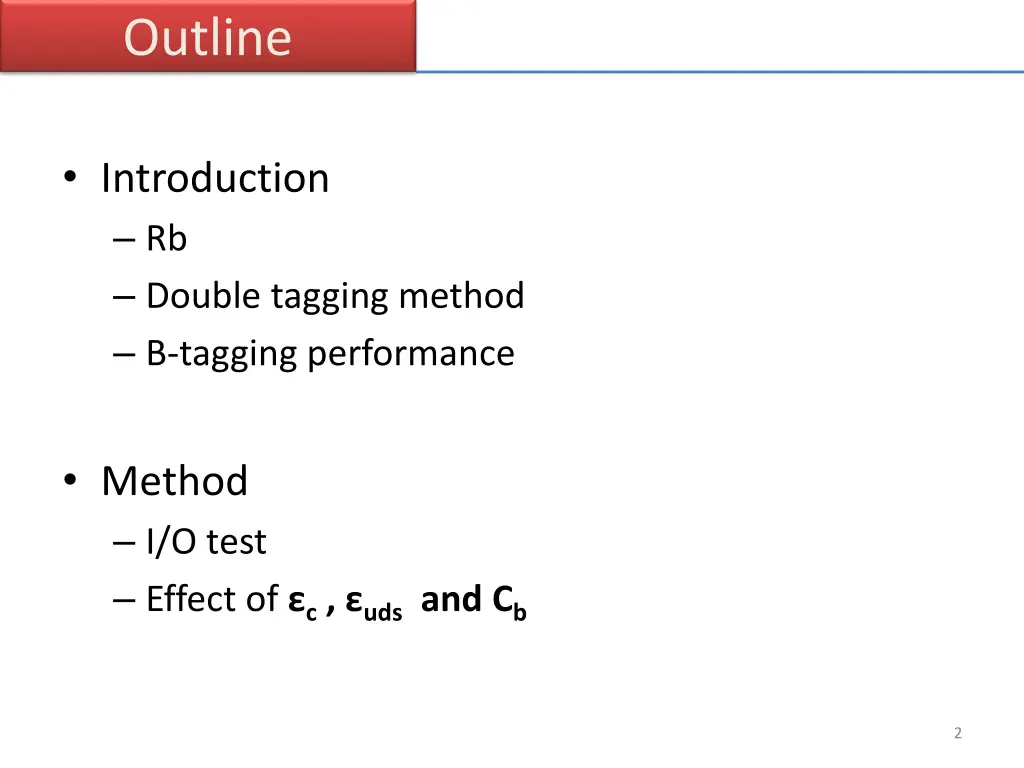 Outline

• Introduction
– Rb
– Double tagging method
– B-tagging performance

• Method
– I/O test
– Effect of $\varepsilon_c$ , $\varepsilon_{uds}$ and $C_b$

2